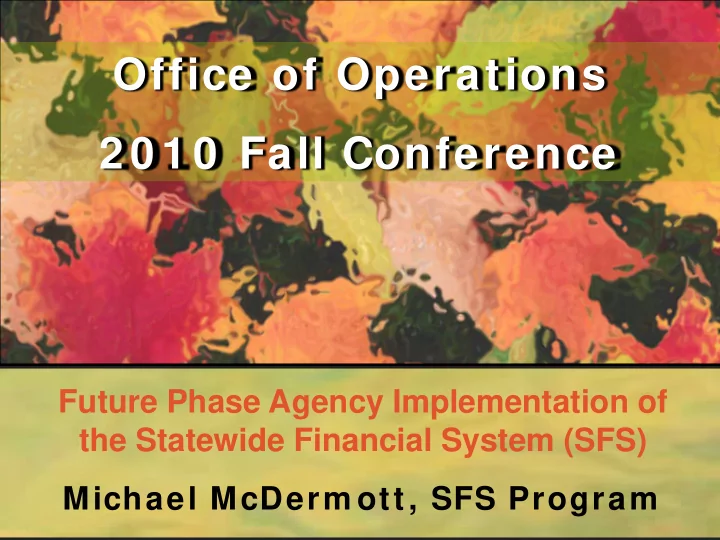 Office of Operations
2010 Fall Conference

Future Phase Agency Implementation of the Statewide Financial System (SFS)

Michael McDermott, SFS Program